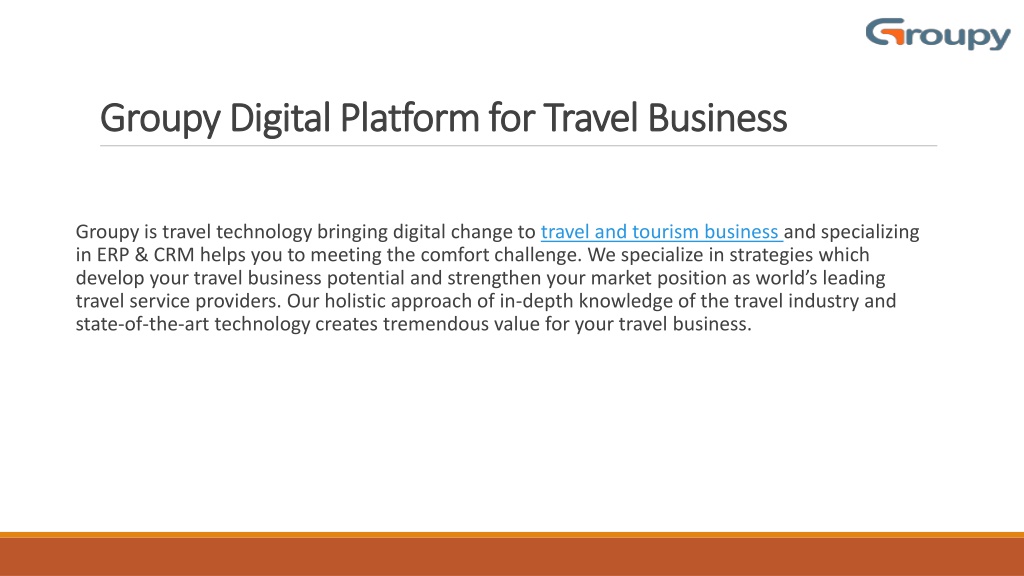 Groupy

Groupy Digital Platform for Travel Business

Groupy is travel technology bringing digital change to travel and tourism business and specializing in ERP & CRM helps you to meeting the comfort challenge. We specialize in strategies which develop your travel business potential and strengthen your market position as world’s leading travel service providers. Our holistic approach of in-depth knowledge of the travel industry and state-of-the-art technology creates tremendous value for your travel business.